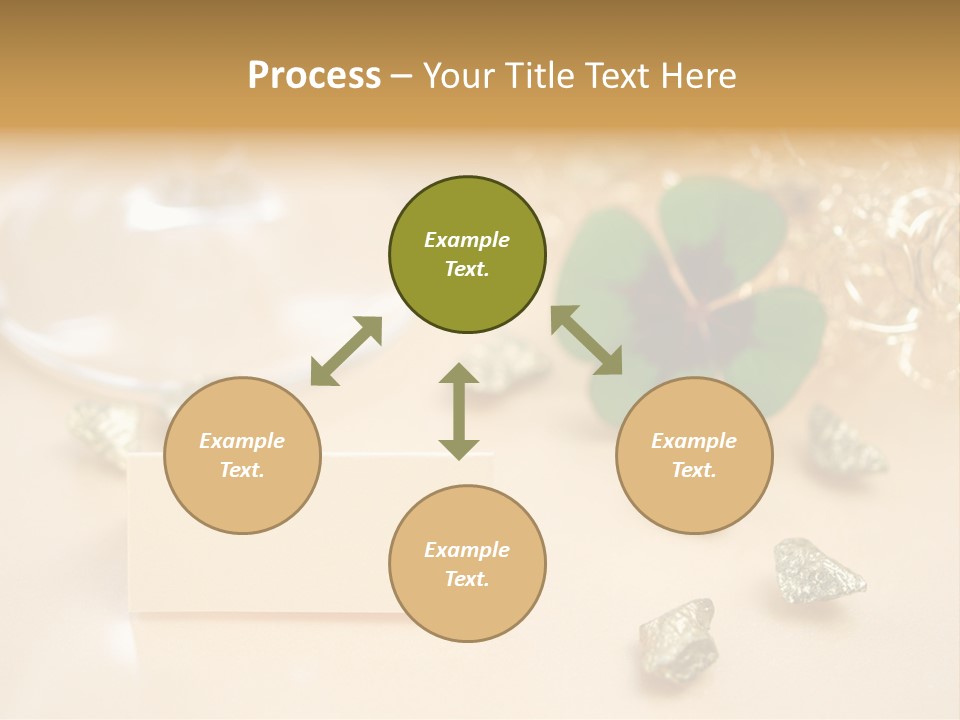 Process – Your Title Text Here

Example Text.

Example Text.

Example Text.

Example Text.